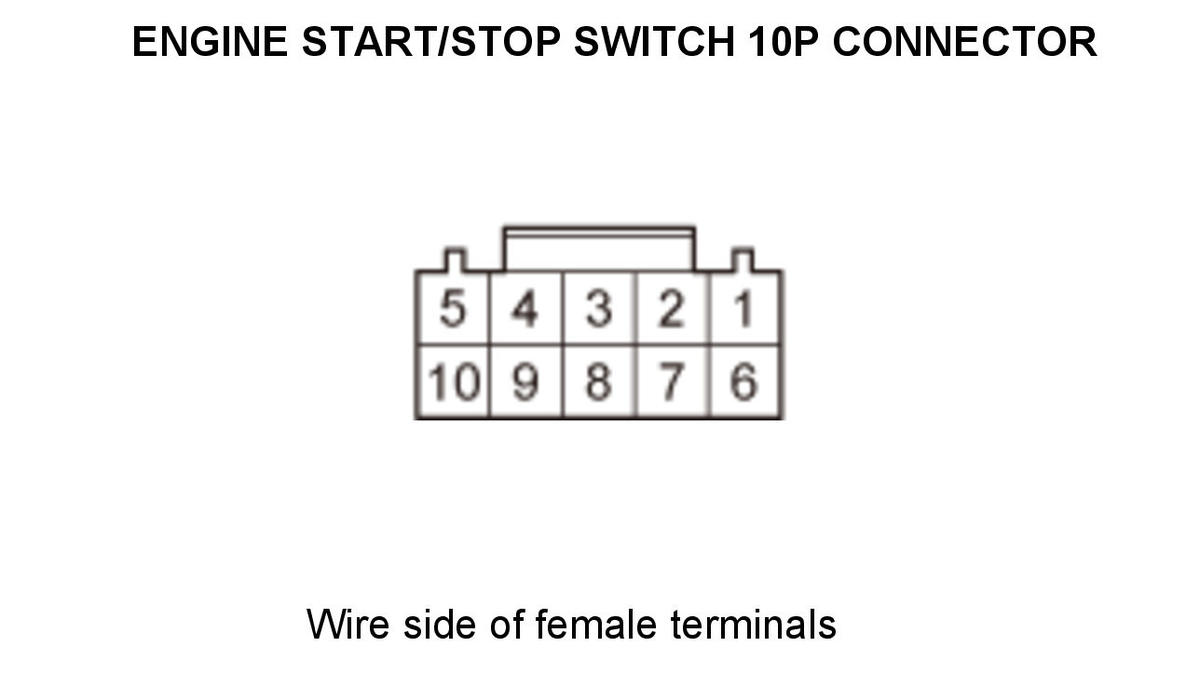 ENGINE START/STOP SWITCH 10P CONNECTOR

| 5 | 4 | 3 | 2 | 1 |
|---|---|---|---|---|
| 10 | 9 | 8 | 7 | 6 |

Wire side of female terminals